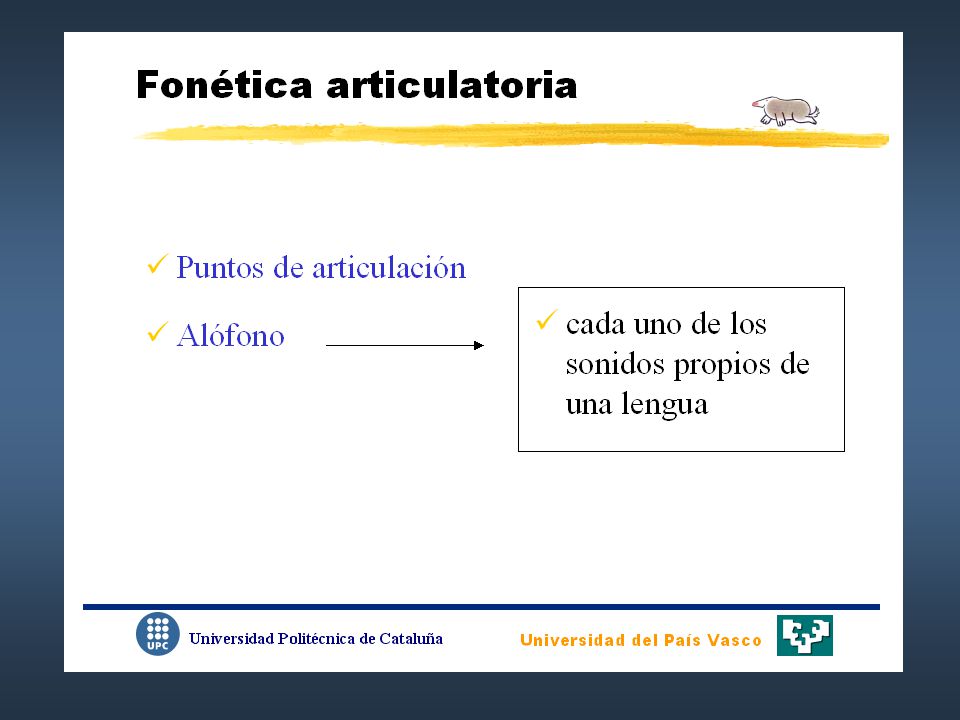 Fonética articulatoria

✓ Puntos de articulación

✓ Alófono

✓ cada uno de los sonidos propios de una lengua

UPC Universidad Politécnica de Cataluña

Universidad del País Vasco